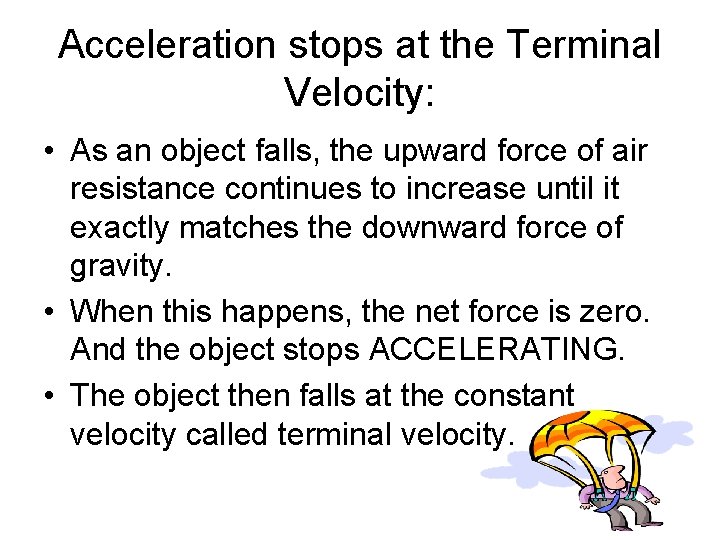 Acceleration stops at the Terminal Velocity:

• As an object falls, the upward force of air resistance continues to increase until it exactly matches the downward force of gravity.

• When this happens, the net force is zero. And the object stops ACCELERATING.

• The object then falls at the constant velocity called terminal velocity.